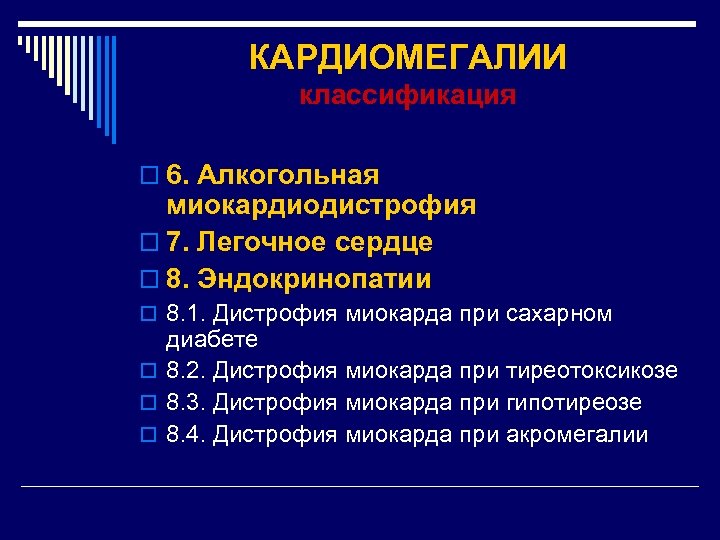 КАРДИОМЕГАЛИИ
классификация

6. Алкогольная миокардиодистрофия
7. Легочное сердце
8. Эндокринопатии
8.1. Дистрофия миокарда при сахарном диабете
8.2. Дистрофия миокарда при тиреотоксикозе
8.3. Дистрофия миокарда при гипотиреозе
8.4. Дистрофия миокарда при акромегалии